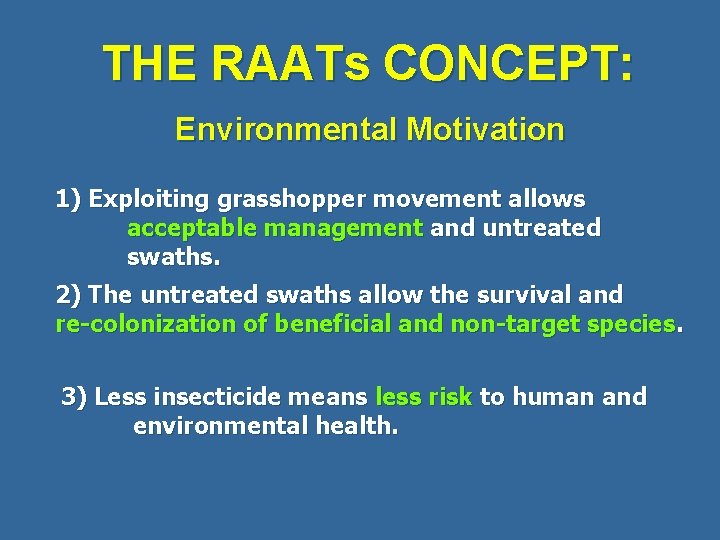 THE RAATs CONCEPT:

Environmental Motivation

1) Exploiting grasshopper movement allows acceptable management and untreated swaths.

2) The untreated swaths allow the survival and re-colonization of beneficial and non-target species.

3) Less insecticide means less risk to human and environmental health.